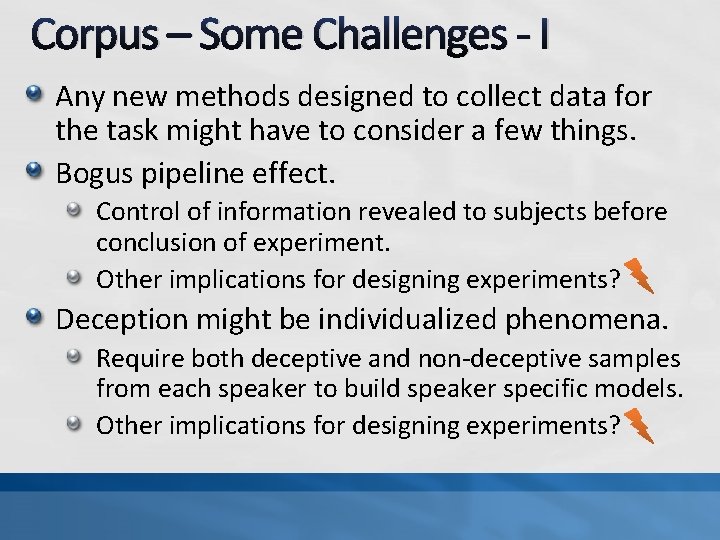 Corpus – Some Challenges - I

Any new methods designed to collect data for the task might have to consider a few things.

Bogus pipeline effect.

Control of information revealed to subjects before conclusion of experiment.

Other implications for designing experiments?

Deception might be individualized phenomena.

Require both deceptive and non-deceptive samples from each speaker to build speaker specific models.

Other implications for designing experiments?